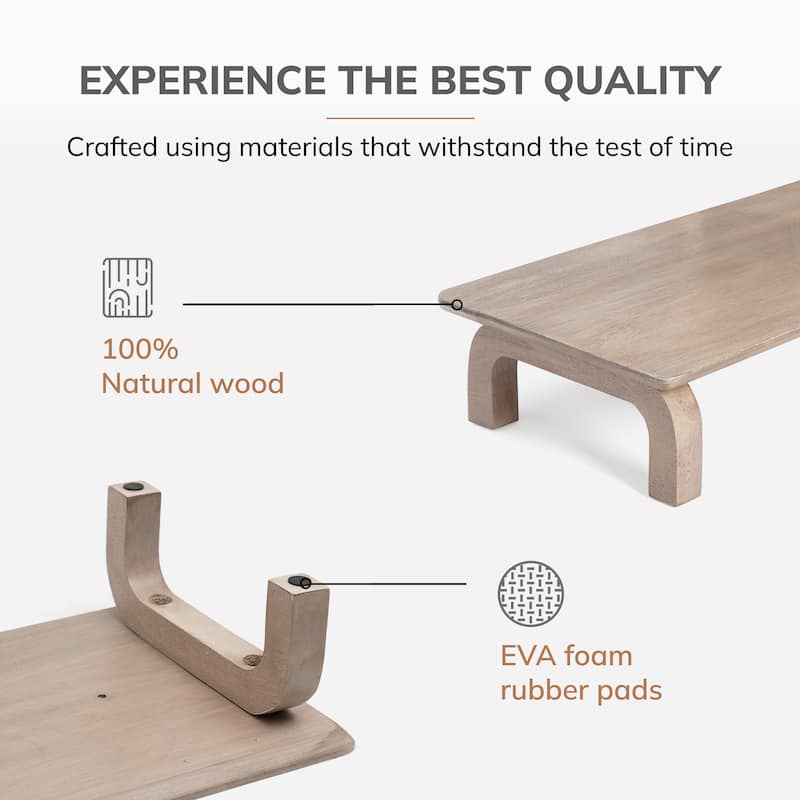 EXPERIENCE THE BEST QUALITY

Crafted using materials that withstand the test of time

100%
Natural wood

EVA foam
rubber pads